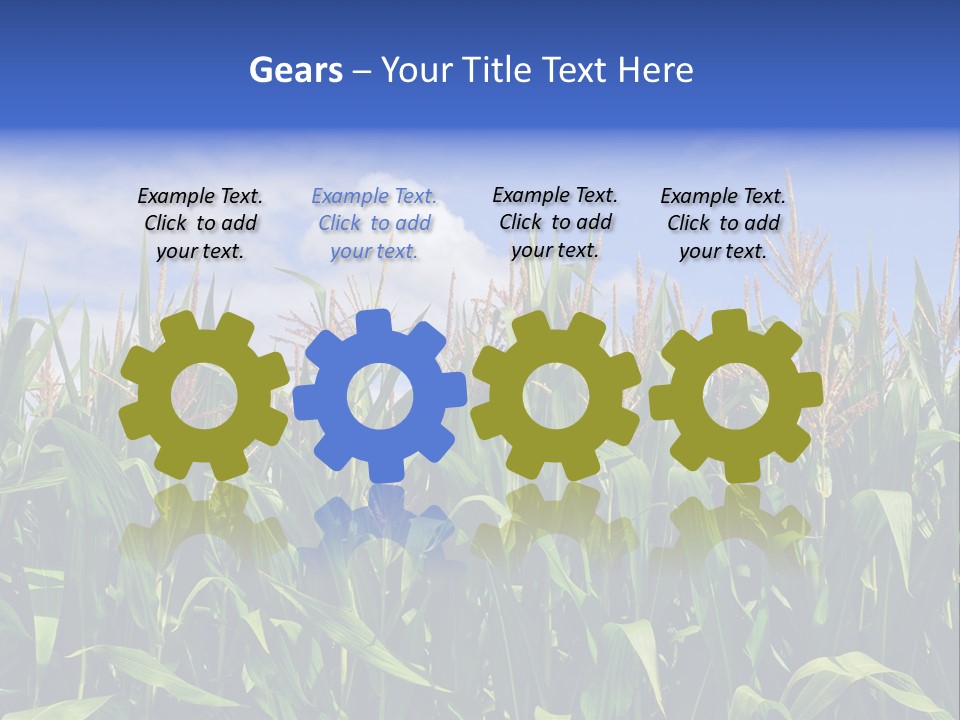 Gears – Your Title Text Here

Example Text. Click to add your text.

Example Text. Click to add your text.

Example Text. Click to add your text.

Example Text. Click to add your text.